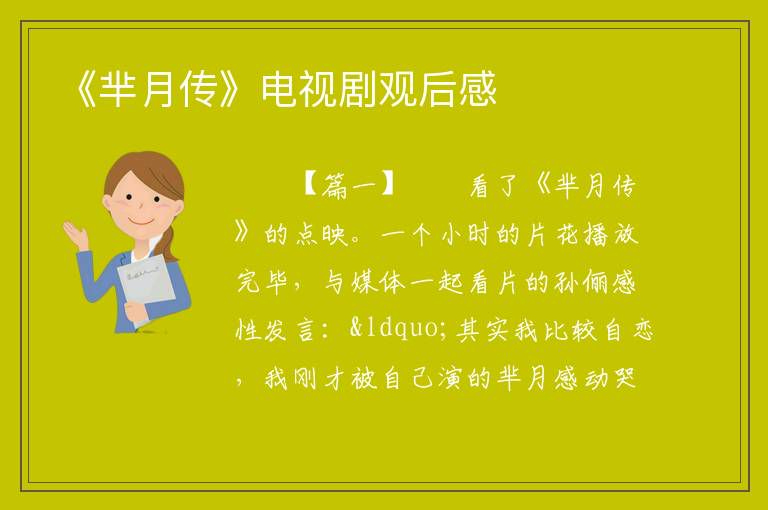 《芈月传》电视剧观后感

【篇一】　　看了《芈月传》的点映。一个小时的片花播放完毕，与媒体一起看片的孙俪感性发言：&ldquo;其实我比较自恋，我刚才被自己演的芈月感动哭